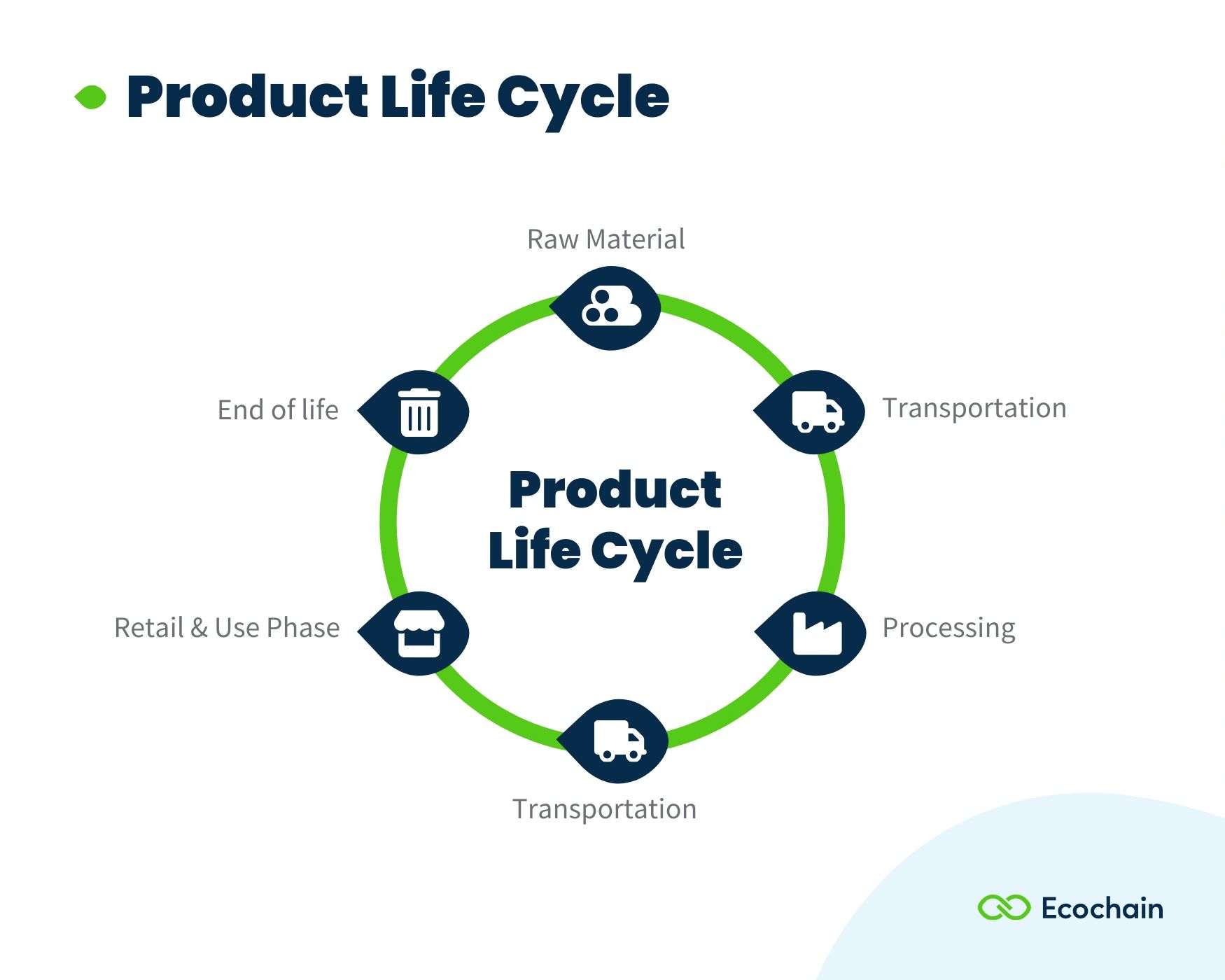 Product Life Cycle

Raw Material

Transportation

Processing

Transportation

Retail & Use Phase

End of life

Product Life Cycle

Ecochain